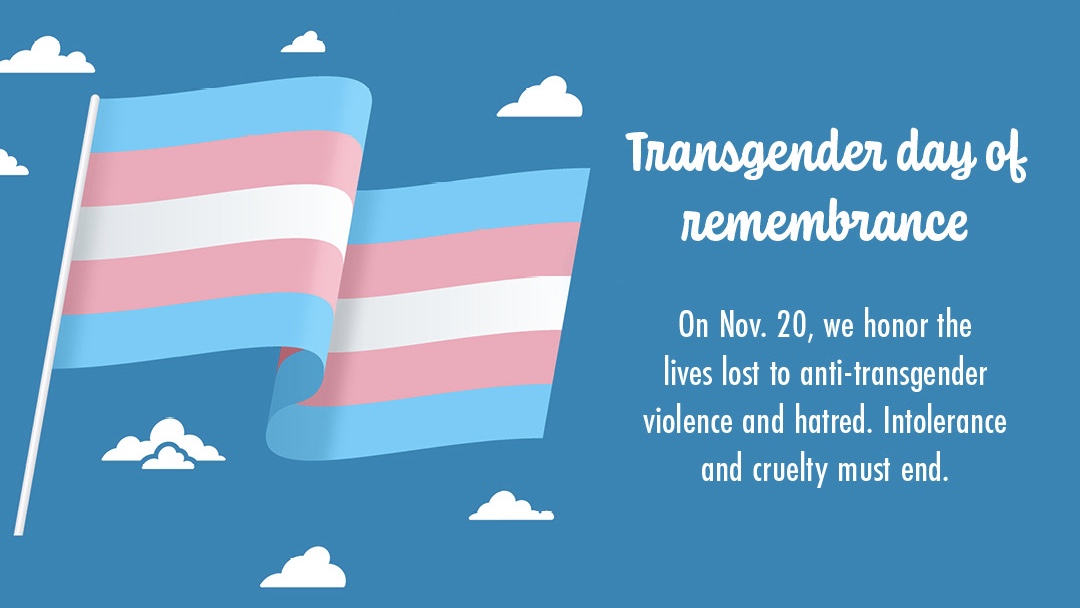 Transgender day of remembrance

On Nov. 20, we honor the lives lost to anti-transgender violence and hatred. Intolerance and cruelty must end.